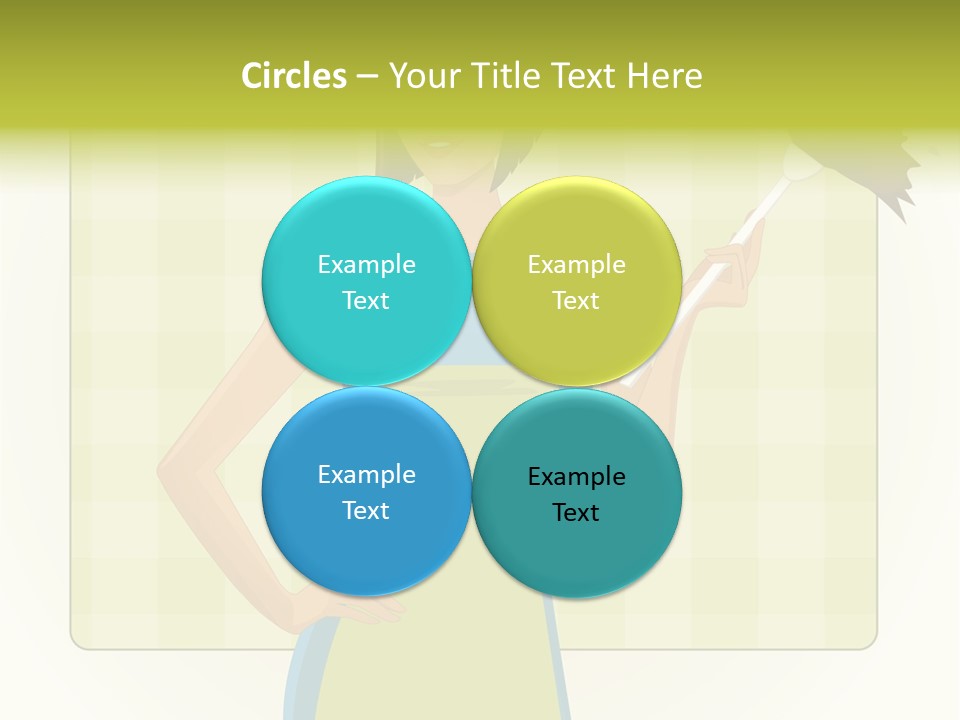 Circles – Your Title Text Here

Example Text

Example Text

Example Text

Example Text